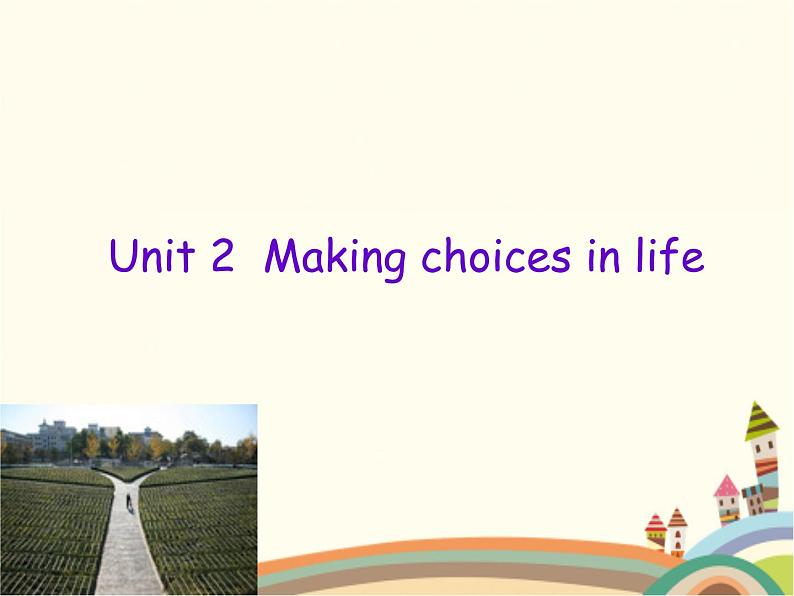 Unit 2 Making choices in life